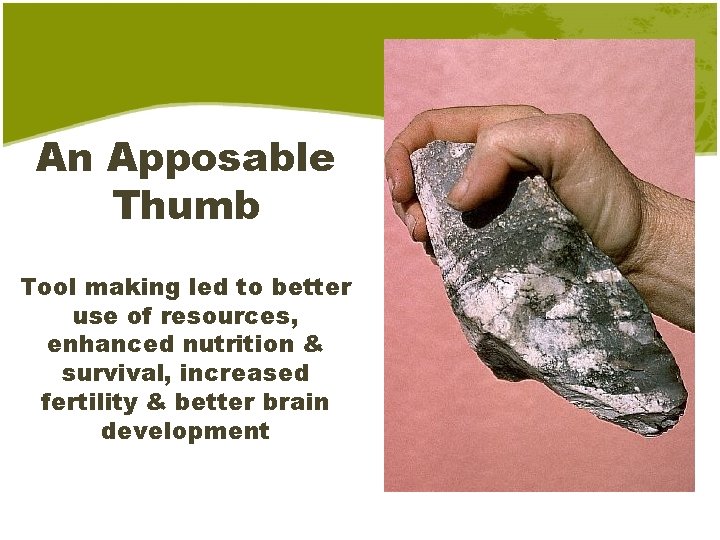 An Apposable Thumb

Tool making led to better use of resources, enhanced nutrition & survival, increased fertility & better brain development